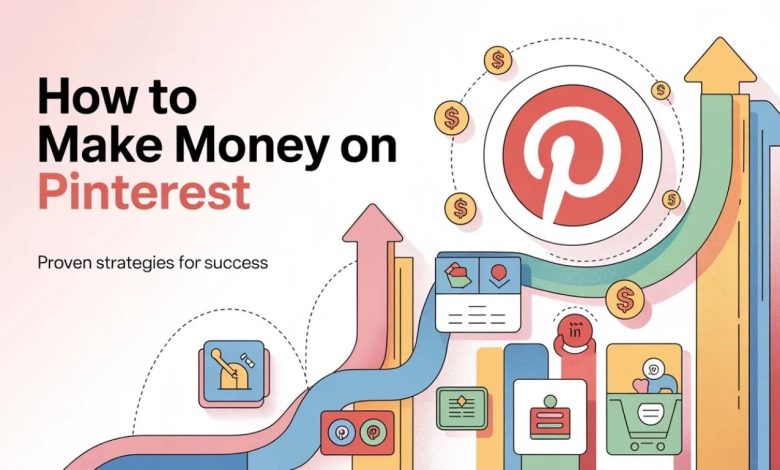 How to Make Money on Pinterest

Proven strategies for success